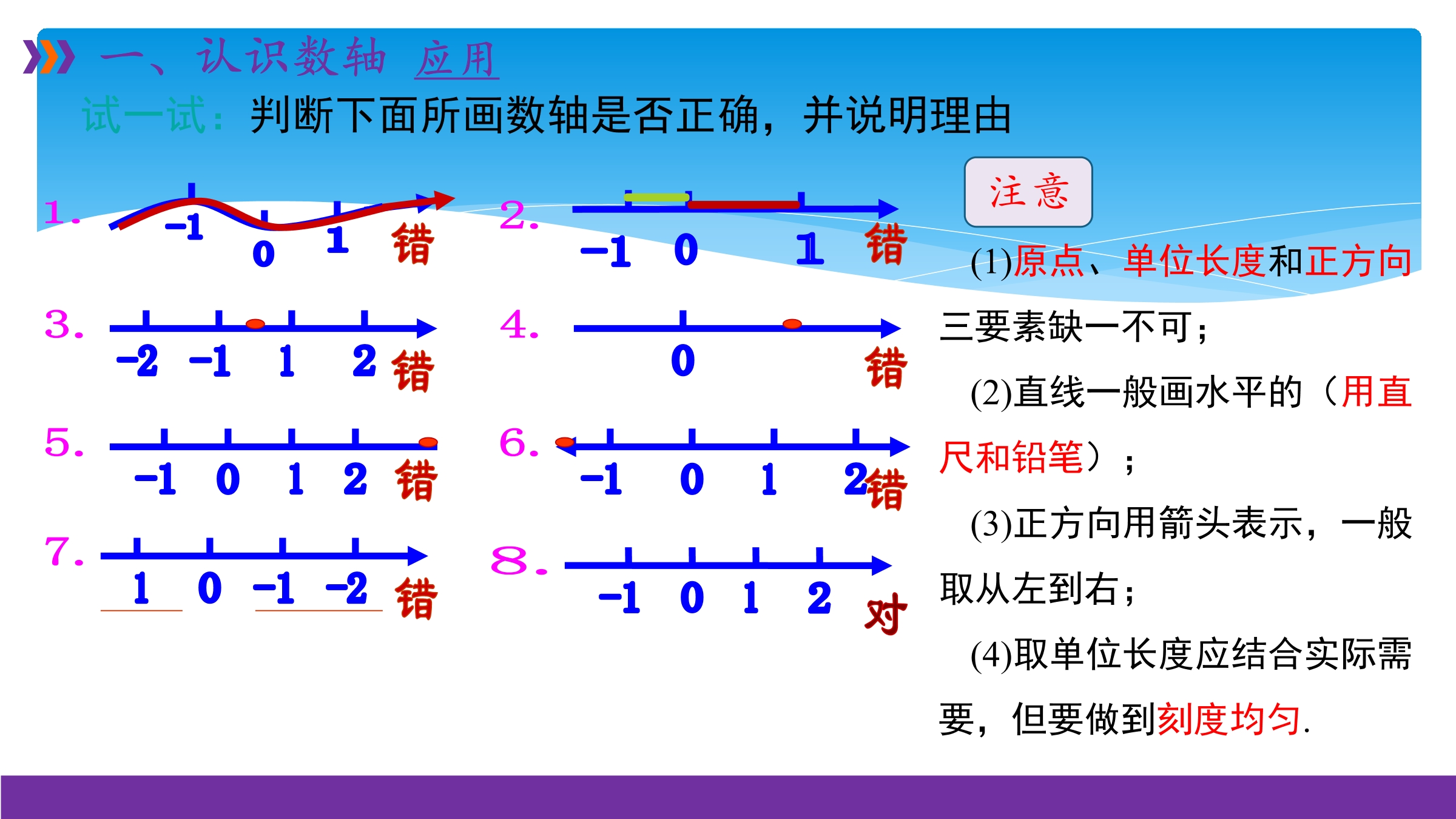 一、认识数轴 应用

试一试：判断下面所画数轴是否正确，并说明理由

1. −1 0 1 错

2. −1 0 1 错

3. −2 −1 1 2 错

4. 0 错

5. −1 0 1 2 错

6. −1 0 1 2 错

7. 1 0 −1 −2 错

8. −1 0 1 2 对

注意

(1)原点、单位长度和正方向三要素缺一不可；

(2)直线一般画水平的（用直尺和铅笔）；

(3)正方向用箭头表示，一般取从左到右；

(4)取单位长度应结合实际需要，但要做到刻度均匀.